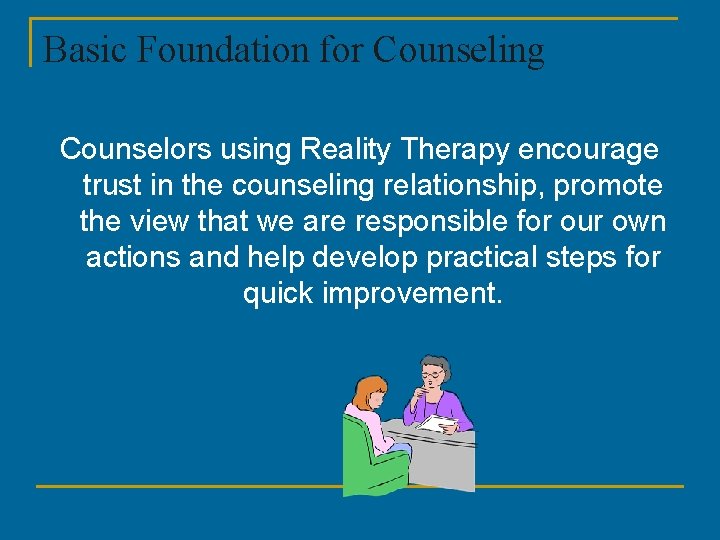 Basic Foundation for Counseling

Counselors using Reality Therapy encourage trust in the counseling relationship, promote the view that we are responsible for our own actions and help develop practical steps for quick improvement.